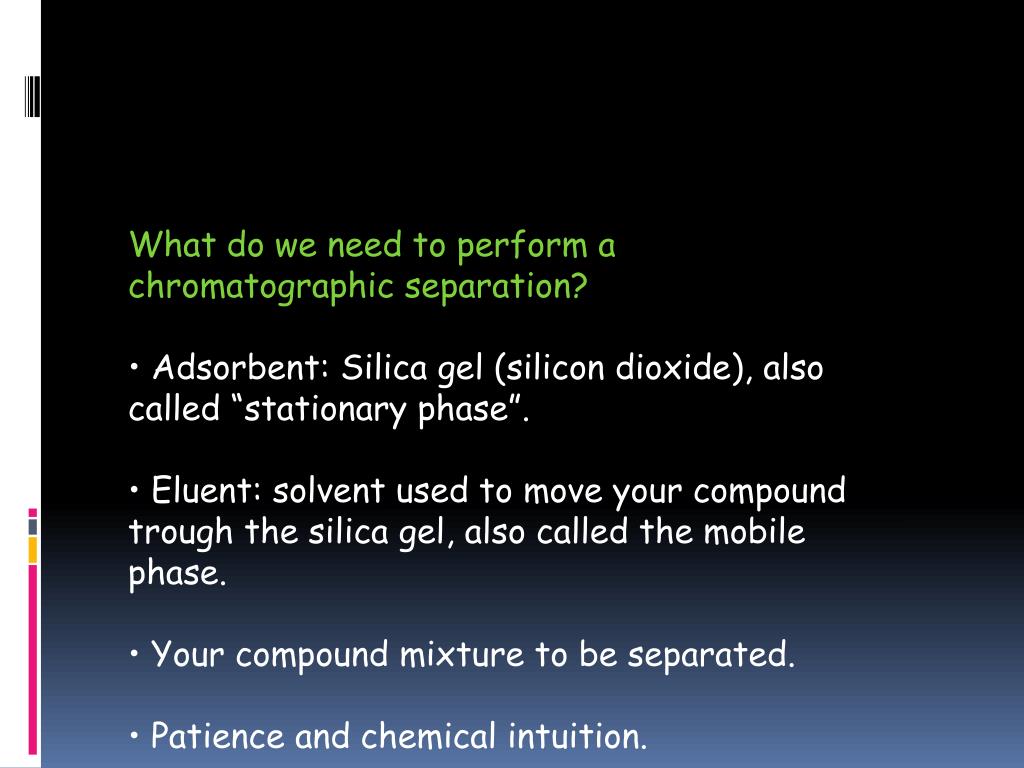 What do we need to perform a chromatographic separation?

• Adsorbent: Silica gel (silicon dioxide), also called “stationary phase”.

• Eluent: solvent used to move your compound trough the silica gel, also called the mobile phase.

• Your compound mixture to be separated.

• Patience and chemical intuition.